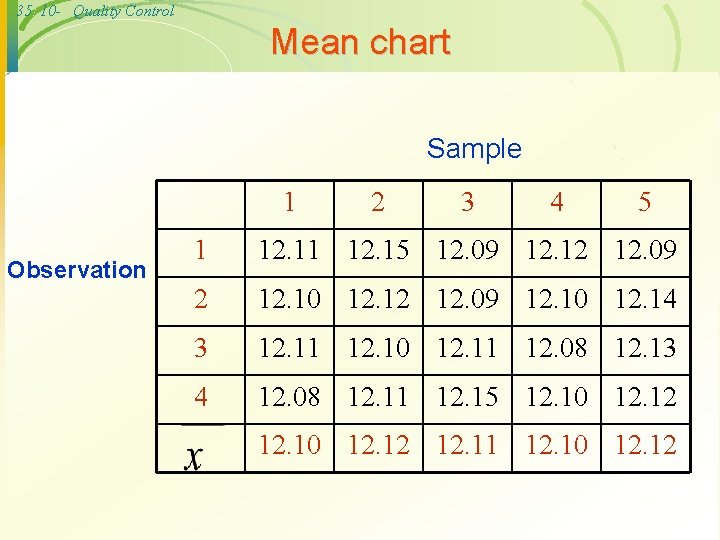 35 10- Quality Control

Mean chart

Sample

Observation

| | 1 | 2 | 3 | 4 | 5 |
|---|---|---|---|---|---|
| 1 | 12.11 | 12.15 | 12.09 | 12.12 | 12.09 |
| 2 | 12.10 | 12.12 | 12.09 | 12.10 | 12.14 |
| 3 | 12.11 | 12.10 | 12.11 | 12.08 | 12.13 |
| 4 | 12.08 | 12.11 | 12.15 | 12.10 | 12.12 |
| $\bar{x}$ | 12.10 | 12.12 | 12.11 | 12.10 | 12.12 |